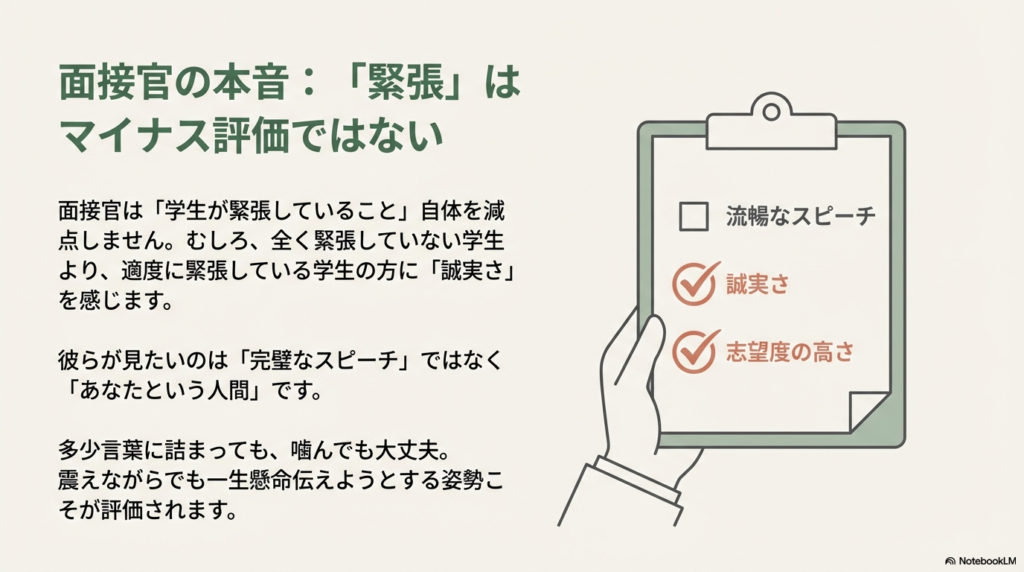 面接官の本音：「緊張」はマイナス評価ではない

面接官は「学生が緊張していること」自体を減点しません。むしろ、全く緊張していない学生より、適度に緊張している学生の方に「誠実さ」を感じます。

彼らが見たいのは「完璧なスピーチ」ではなく「あなたという人間」です。

多少言葉に詰まっても、噛んでも大丈夫。
震えながらでも一生懸命伝えようとする姿勢こそが評価されます。

流暢なスピーチ

誠実さ

志望度の高さ

NotebookLM